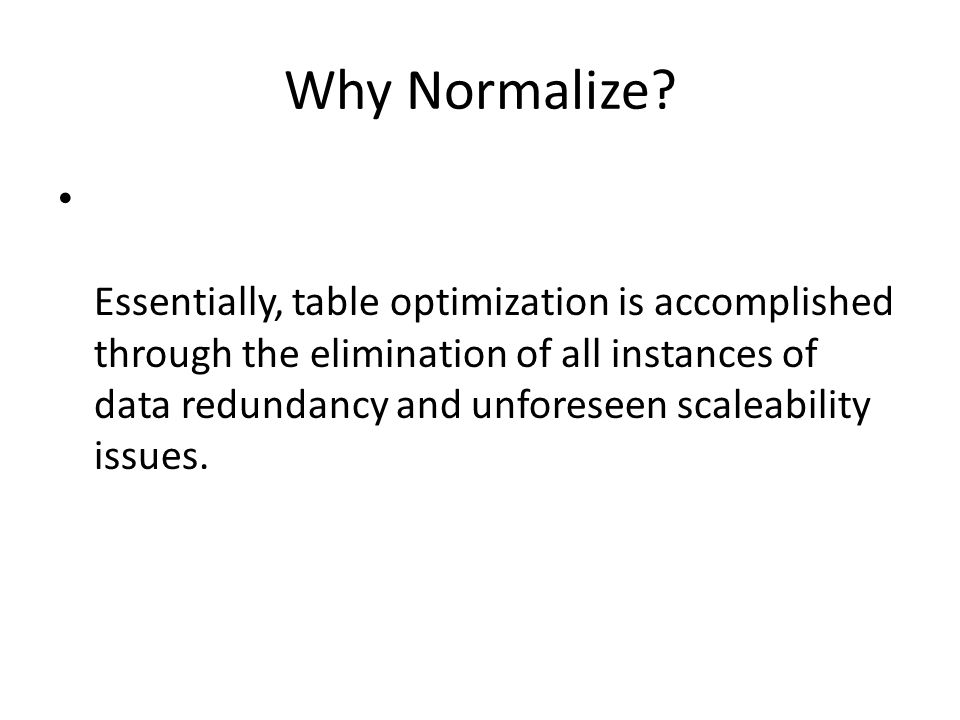 Why Normalize?

•

Essentially, table optimization is accomplished through the elimination of all instances of data redundancy and unforeseen scaleability issues.